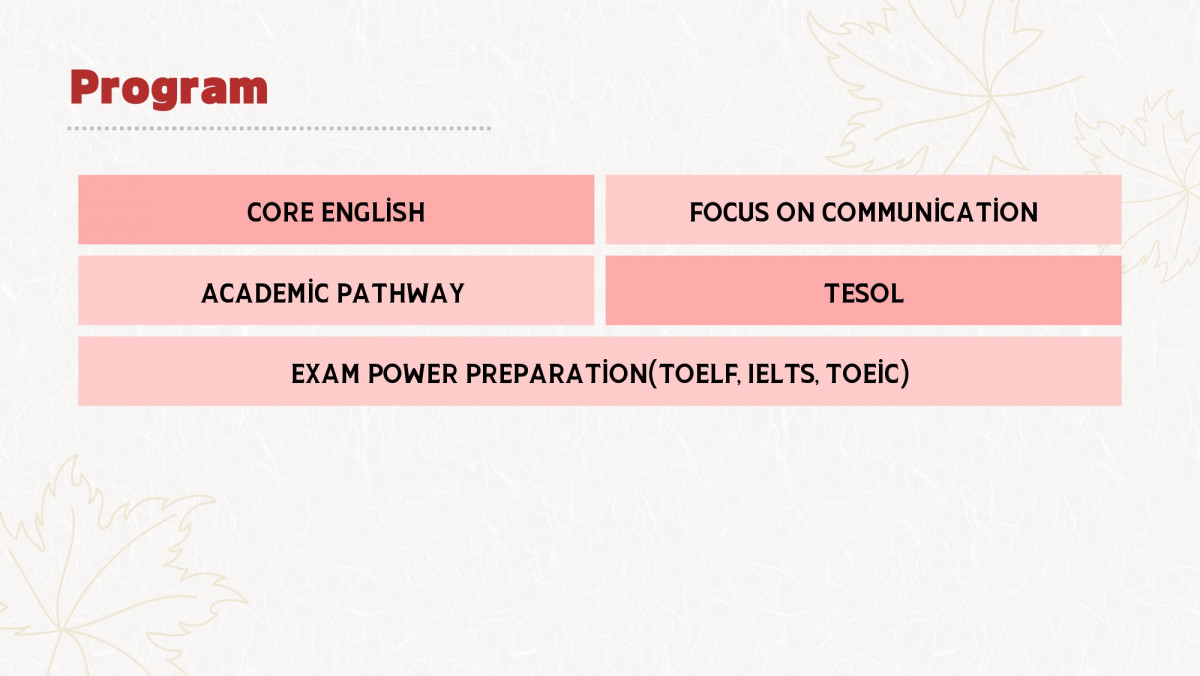 Program

CORE ENGLİSH

FOCUS ON COMMUNİCATİON

ACADEMİC PATHWAY

TESOL

EXAM POWER PREPARATİON(TOELF, IELTS, TOEİC)